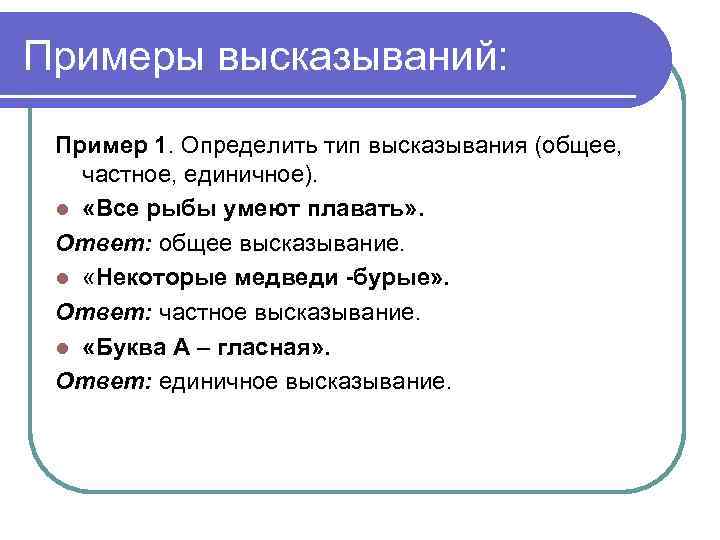 Примеры высказываний:

Пример 1. Определить тип высказывания (общее, частное, единичное).

«Все рыбы умеют плавать».

Ответ: общее высказывание.

«Некоторые медведи -бурые».

Ответ: частное высказывание.

«Буква А – гласная».

Ответ: единичное высказывание.